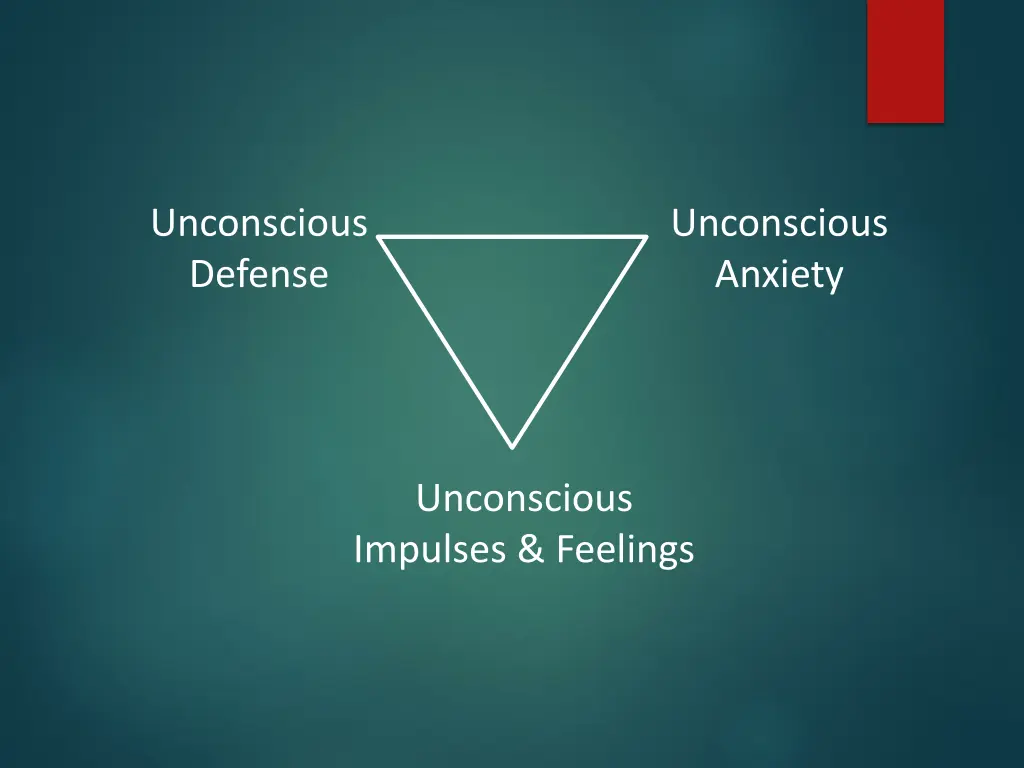 Unconscious Defense

Unconscious Anxiety

Unconscious Impulses & Feelings